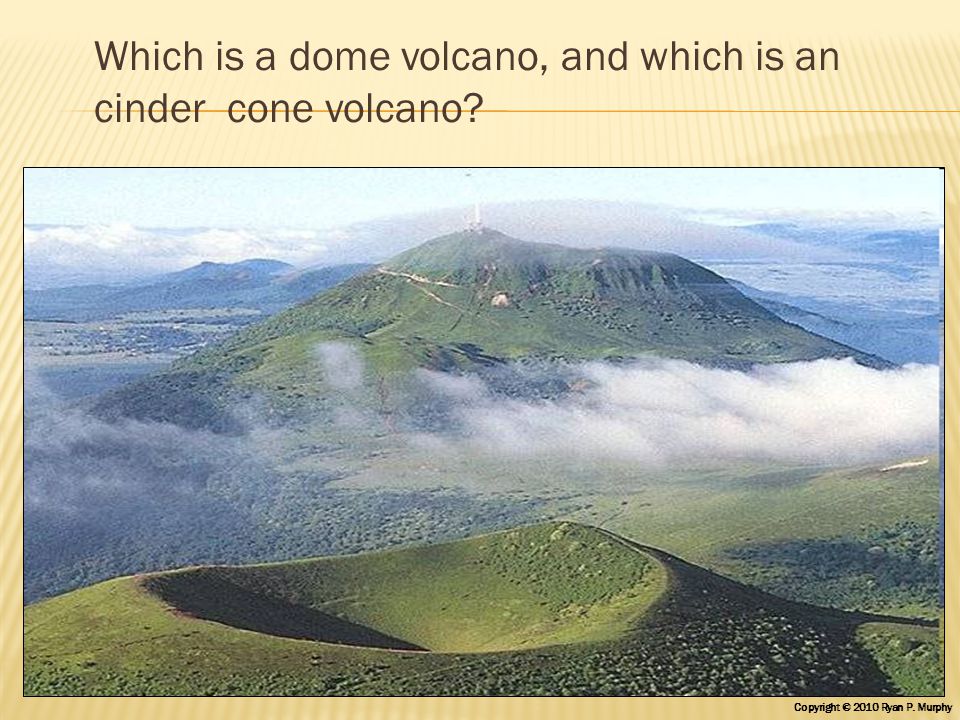 Which is a dome volcano, and which is an cinder  cone volcano?

Copyright © 2010 Ryan P. Murphy